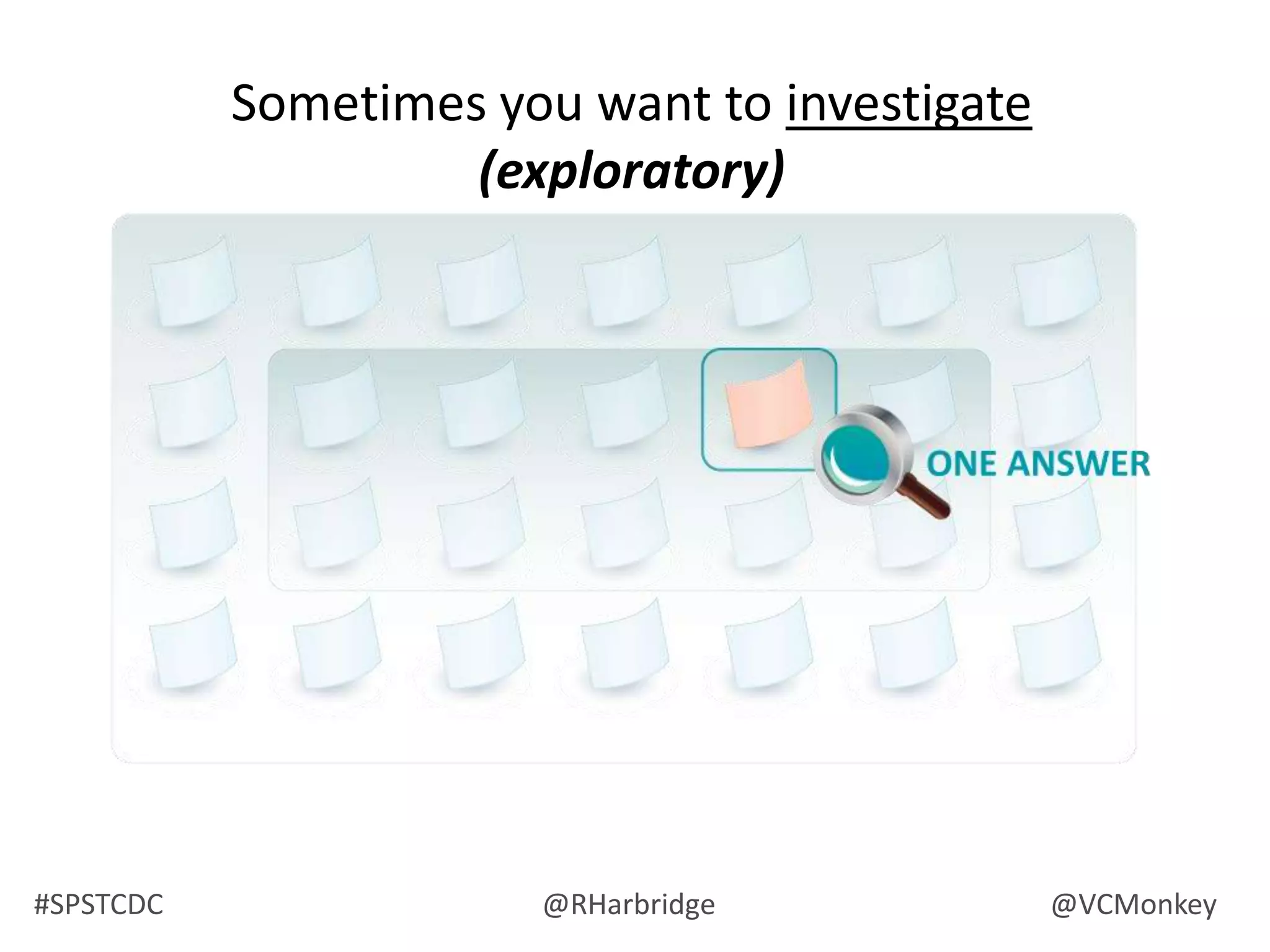 Sometimes you want to investigate
(exploratory)

ONE ANSWER

#SPSTCDC

@RHarbridge

@VCMonkey